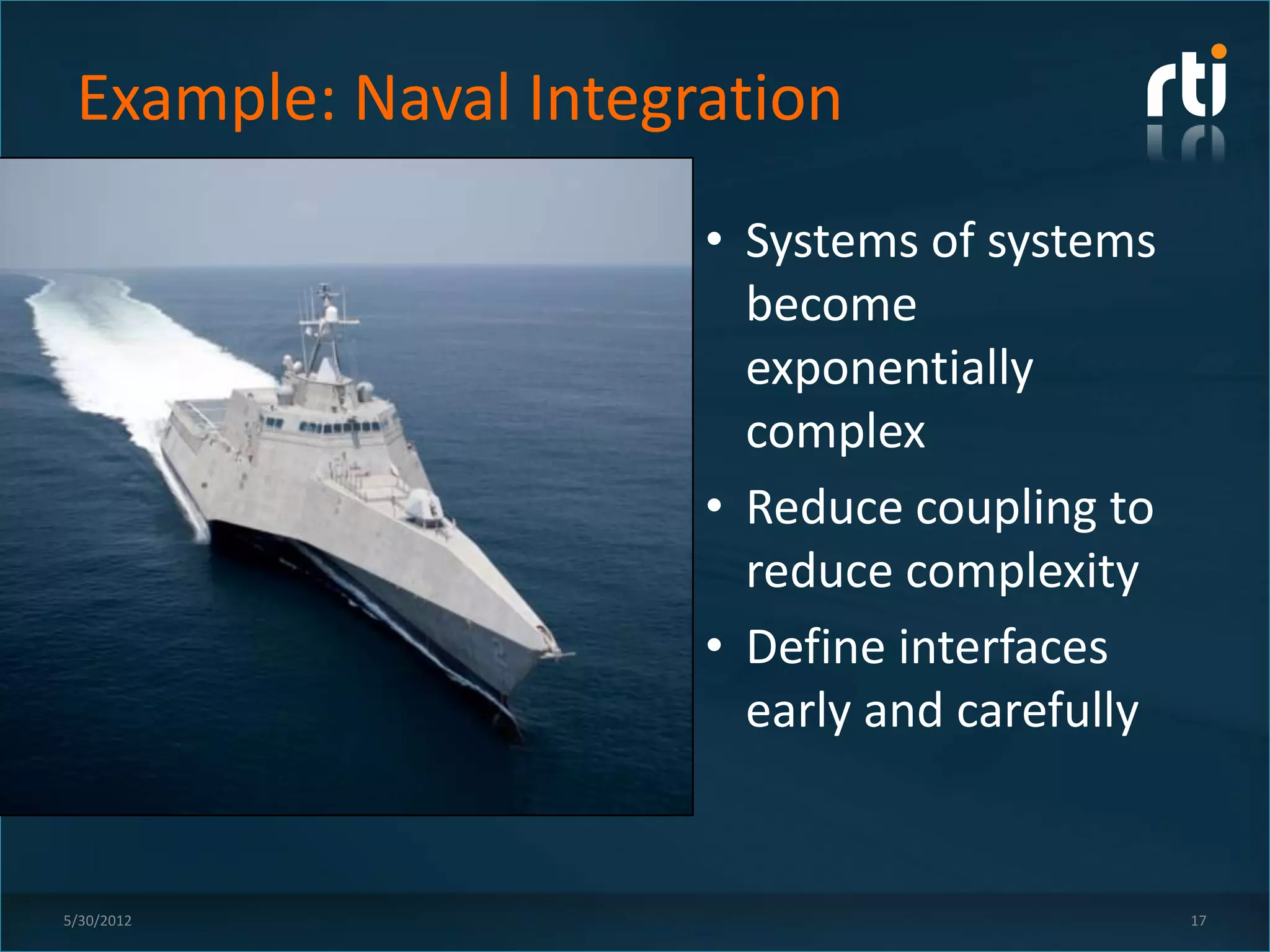 Example: Naval Integration

rti

• Systems of systems become exponentially complex
• Reduce coupling to reduce complexity
• Define interfaces early and carefully

5/30/2012

17